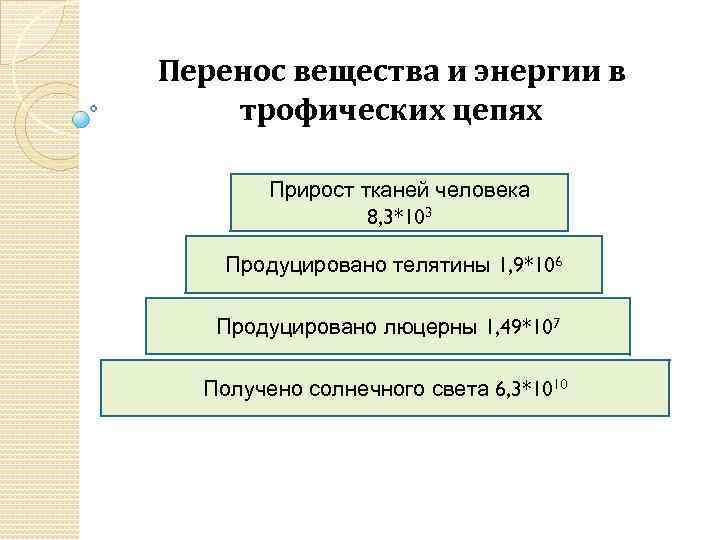 Перенос вещества и энергии в трофических цепях

Прирост тканей человека $8,3*10^3$

Продуцировано телятины $1,9*10^6$

Продуцировано люцерны $1,49*10^7$

Получено солнечного света $6,3*10^{10}$